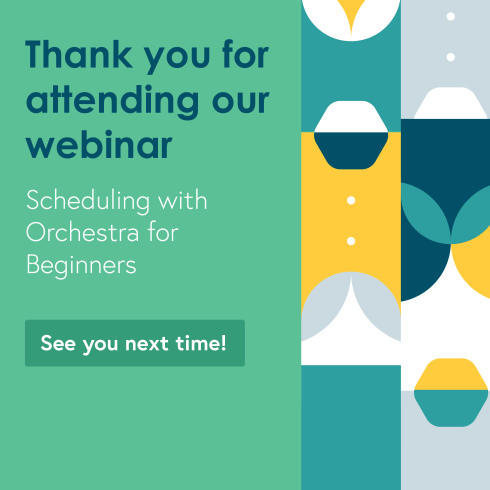 Thank you for attending our webinar

Scheduling with Orchestra for Beginners

See you next time!